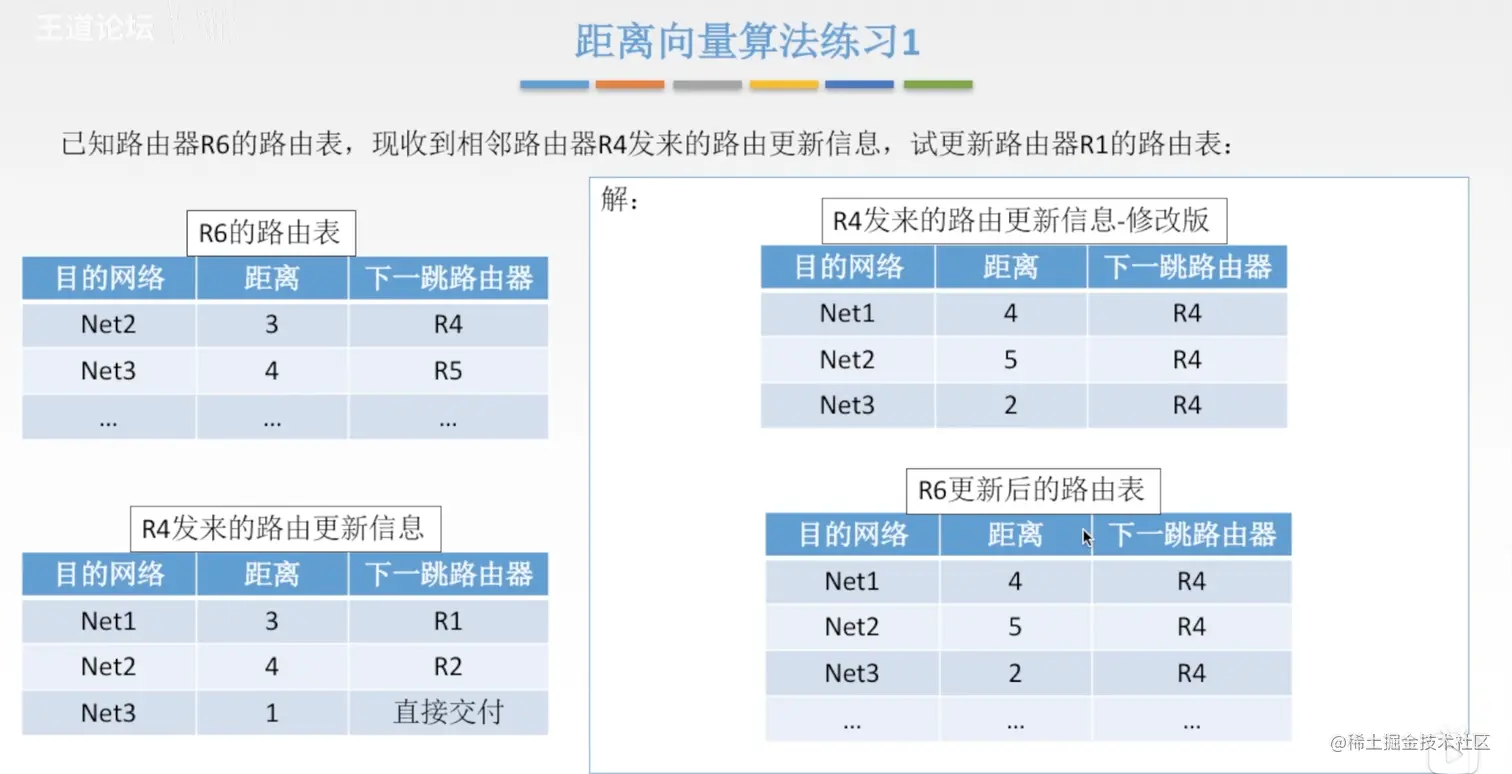 王道论坛

距离向量算法练习1

已知路由器R6的路由表，现收到相邻路由器R4发来的路由更新信息，试更新路由器R1的路由表：

R6的路由表

| 目的网络 | 距离 | 下一跳路由器 |
|---|---|---|
| Net2 | 3 | R4 |
| Net3 | 4 | R5 |
| ... | ... | ... |

R4发来的路由更新信息

| 目的网络 | 距离 | 下一跳路由器 |
|---|---|---|
| Net1 | 3 | R1 |
| Net2 | 4 | R2 |
| Net3 | 1 | 直接交付 |

解：

R4发来的路由更新信息-修改版

| 目的网络 | 距离 | 下一跳路由器 |
|---|---|---|
| Net1 | 4 | R4 |
| Net2 | 5 | R4 |
| Net3 | 2 | R4 |

R6更新后的路由表

| 目的网络 | 距离 | 下一跳路由器 |
|---|---|---|
| Net1 | 4 | R4 |
| Net2 | 5 | R4 |
| Net3 | 2 | R4 |
| ... | ... | ... |

@稀土掘金技术社区